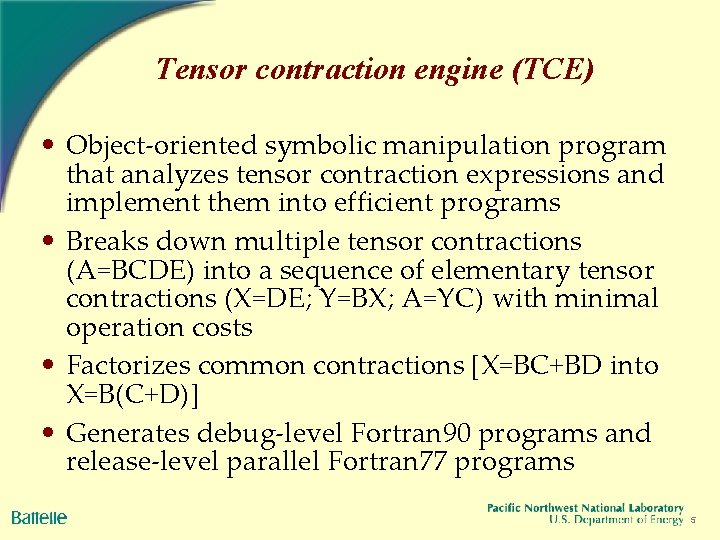 Tensor contraction engine (TCE)

• Object-oriented symbolic manipulation program that analyzes tensor contraction expressions and implement them into efficient programs

• Breaks down multiple tensor contractions (A=BCDE) into a sequence of elementary tensor contractions (X=DE; Y=BX; A=YC) with minimal operation costs

• Factorizes common contractions [X=BC+BD into X=B(C+D)]

• Generates debug-level Fortran90 programs and release-level parallel Fortran77 programs

Battelle

Pacific Northwest National Laboratory
U.S. Department of Energy 5